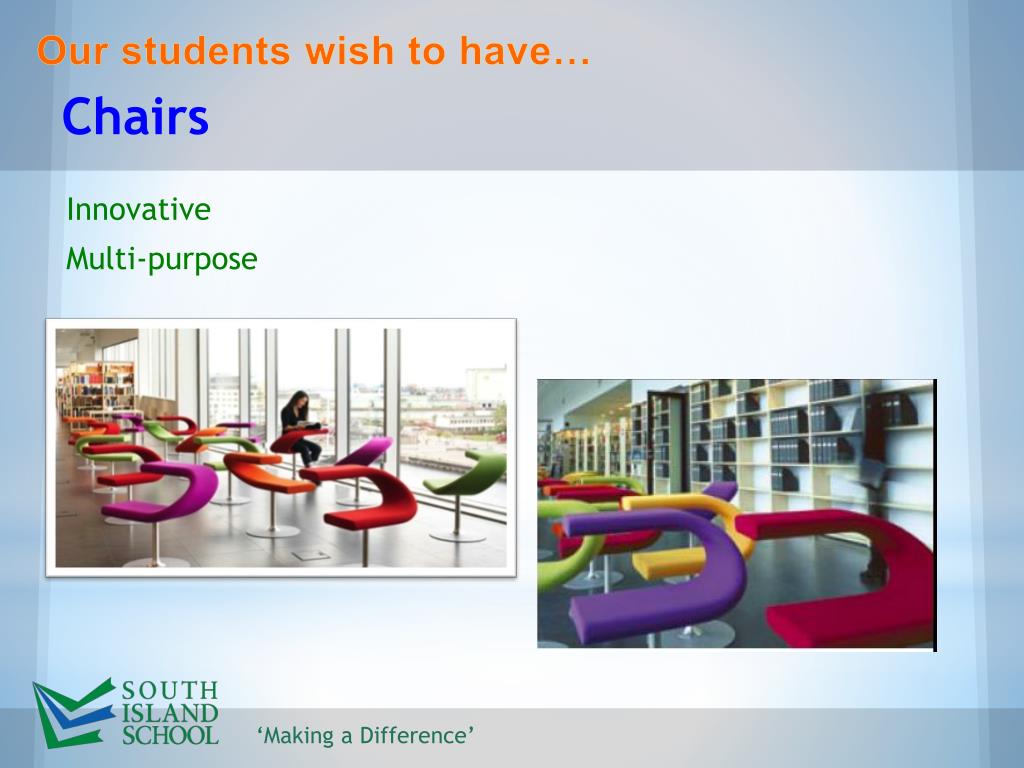 Our students wish to have…

Chairs

Innovative

Multi-purpose

SOUTH ISLAND SCHOOL

‘Making a Difference’